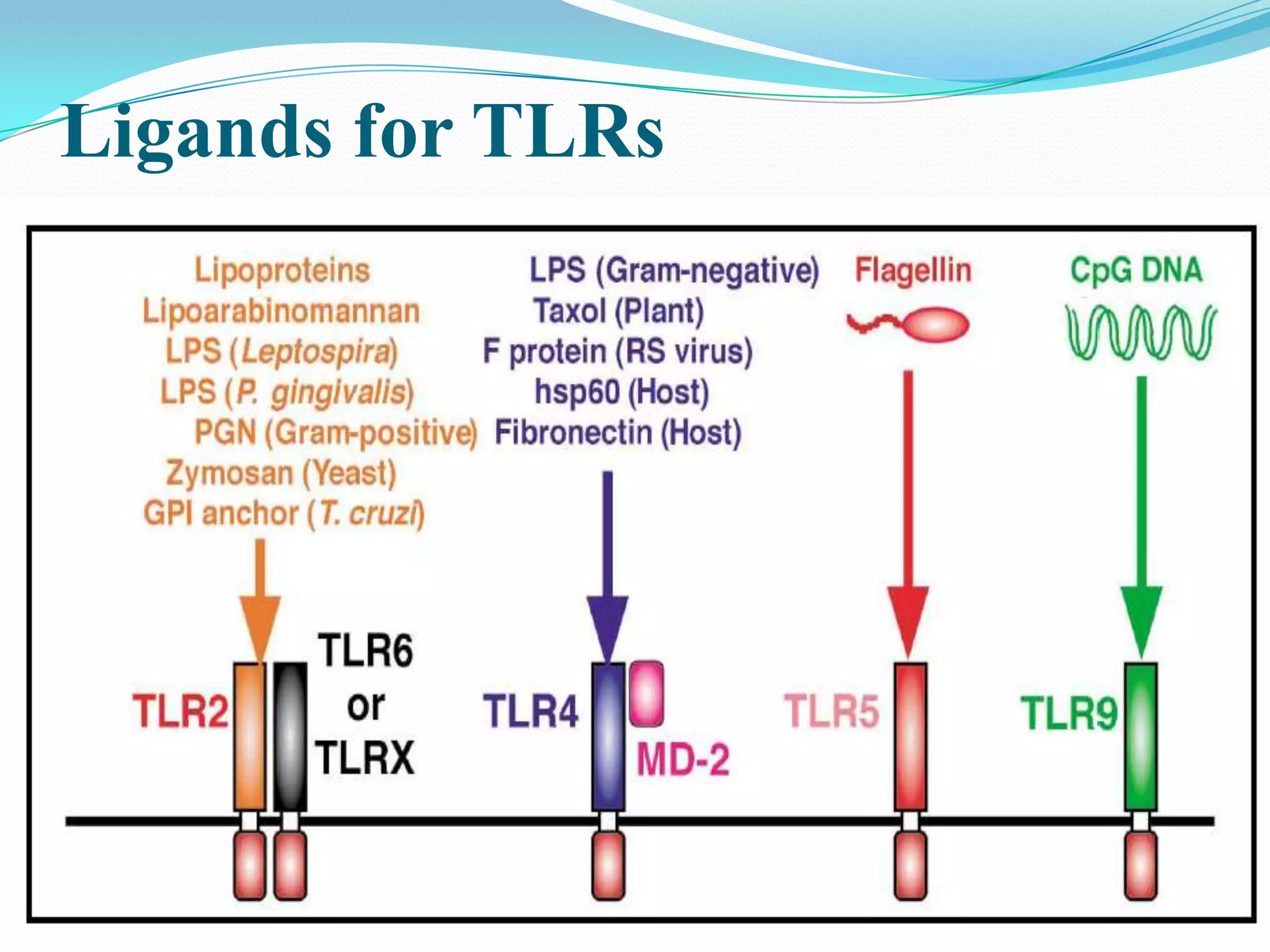 Ligands for TLRs

Lipoproteins
Lipoarabinomannan
LPS (Leptospira)
LPS (P. gingivalis)
PGN (Gram-positive)
Zymosan (Yeast)
GPI anchor (T. cruzi)

LPS (Gram-negative)
Taxol (Plant)
F protein (RS virus)
hsp60 (Host)
Fibronectin (Host)

Flagellin

CpG DNA

TLR2

TLR6
or
TLRX

TLR4

MD-2

TLR5

TLR9